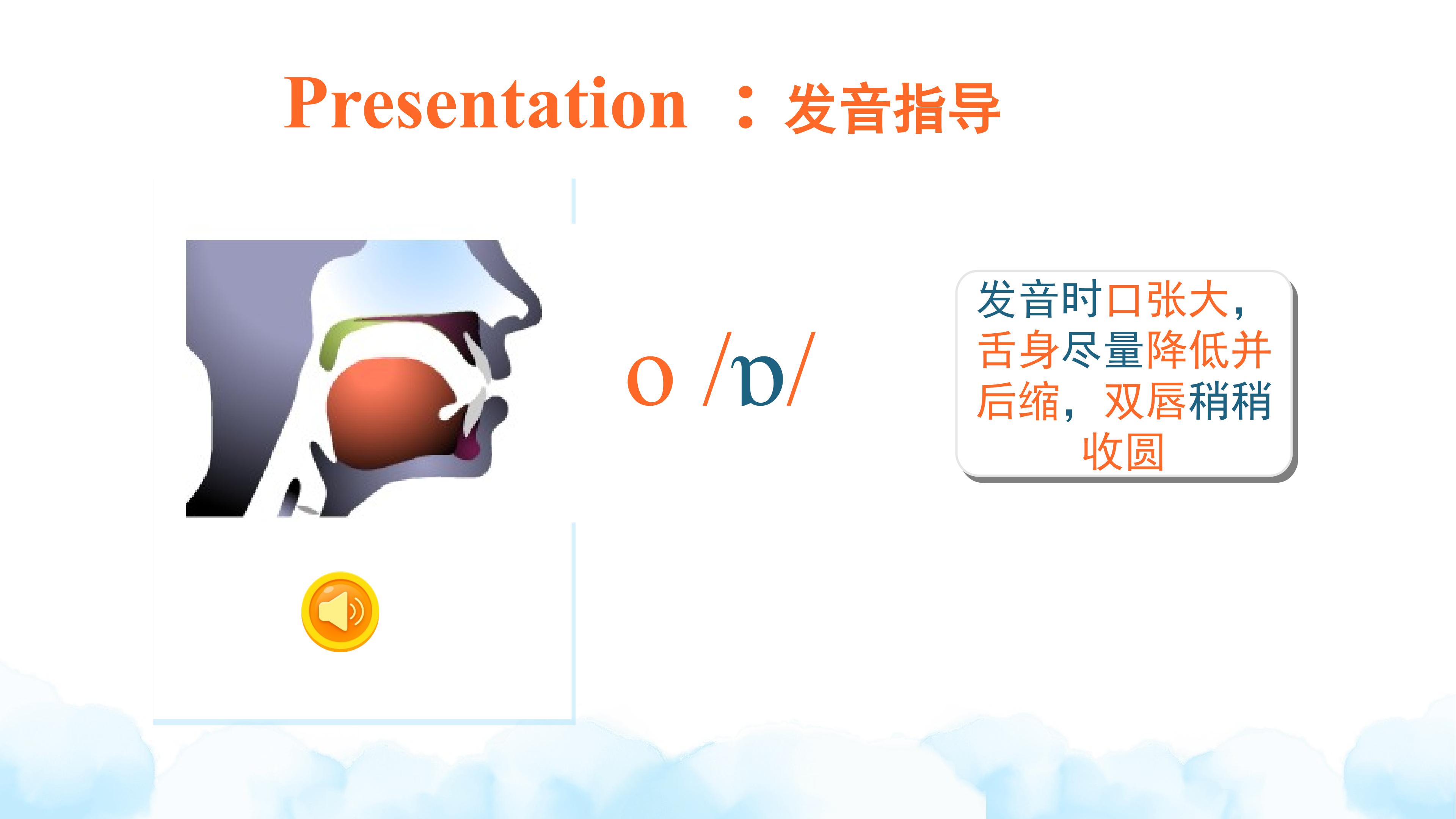 Presentation ：发音指导

o /ɒ/

发音时口张大，舌身尽量降低并后缩，双唇稍稍收圆